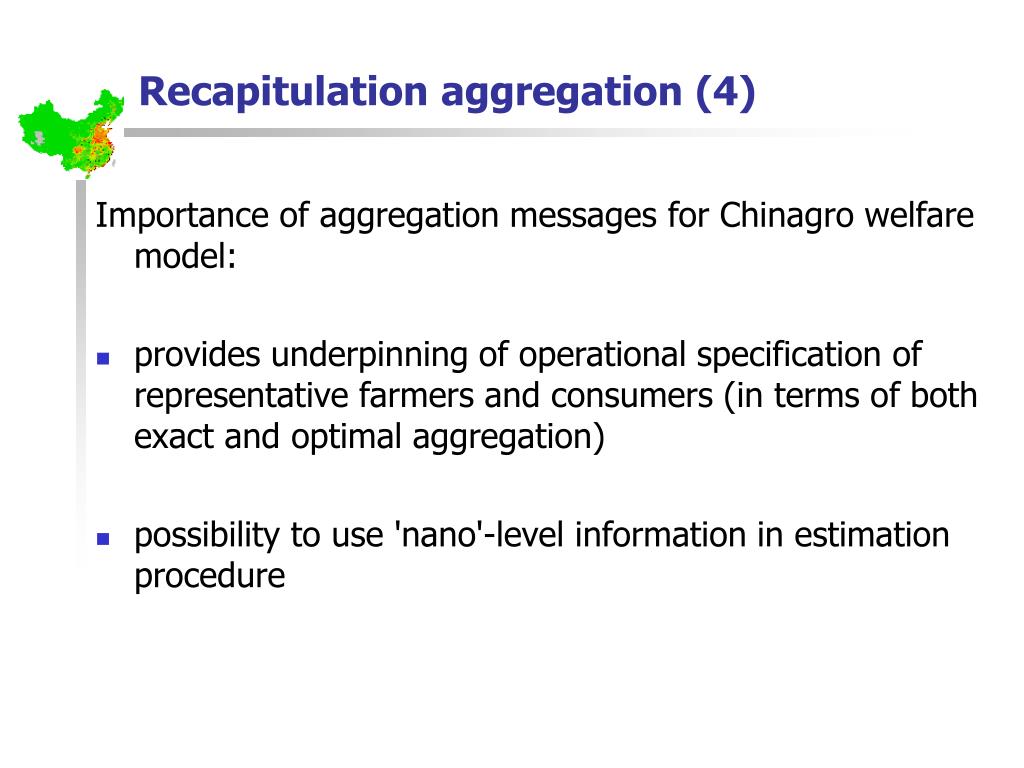 Recapitulation aggregation (4)

Importance of aggregation messages for Chinagro welfare model:

- provides underpinning of operational specification of representative farmers and consumers (in terms of both exact and optimal aggregation)

- possibility to use 'nano'-level information in estimation procedure